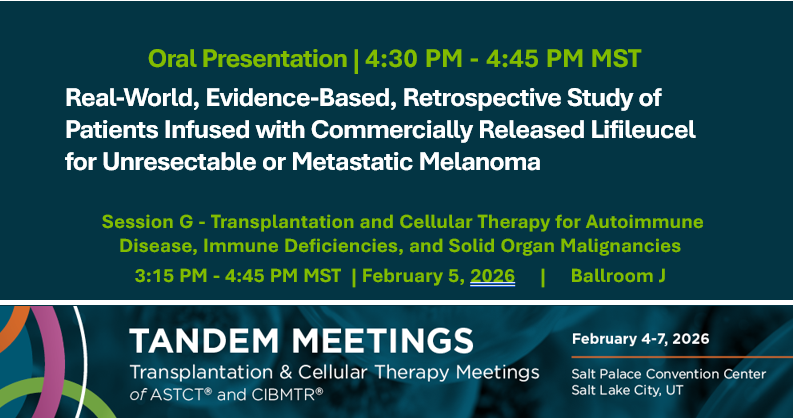 Oral Presentation | 4:30 PM - 4:45 PM MST

Real-World, Evidence-Based, Retrospective Study of Patients Infused with Commercially Released Lifileucel for Unresectable or Metastatic Melanoma

Session G - Transplantation and Cellular Therapy for Autoimmune Disease, Immune Deficiencies, and Solid Organ Malignancies

3:15 PM - 4:45 PM MST | February 5, 2026 | Ballroom J

TANDEM MEETINGS

Transplantation & Cellular Therapy Meetings of ASTCT® and CIBMTR®

February 4-7, 2026

Salt Palace Convention Center
Salt Lake City, UT